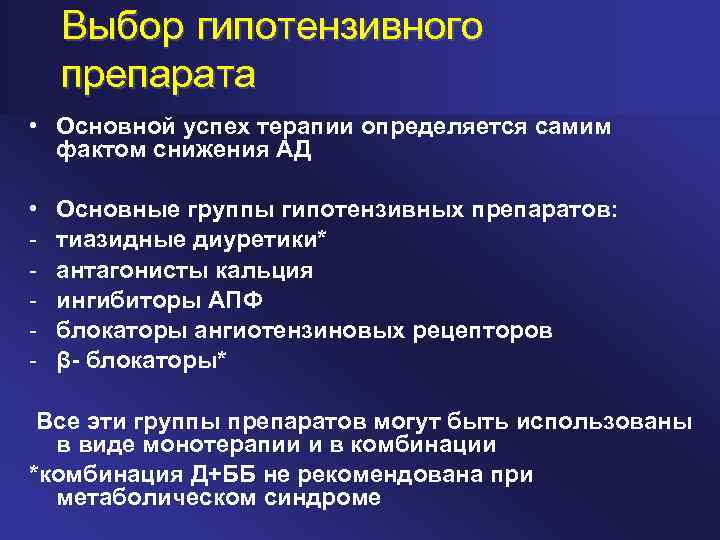 Выбор гипотензивного препарата

• Основной успех терапии определяется самим фактом снижения АД

• Основные группы гипотензивных препаратов:
- тиазидные диуретики*
- антагонисты кальция
- ингибиторы АПФ
- блокаторы ангиотензиновых рецепторов
- β- блокаторы*

Все эти группы препаратов могут быть использованы в виде монотерапии и в комбинации
*комбинация Д+ББ не рекомендована при метаболическом синдроме